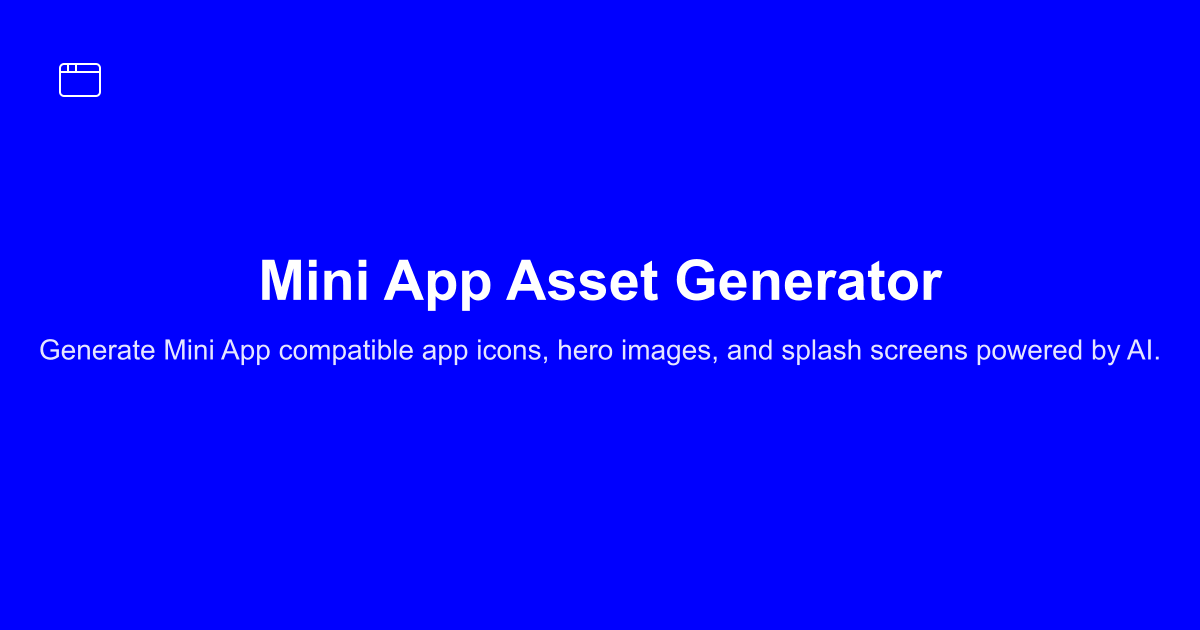 Mini App Asset Generator

Generate Mini App compatible app icons, hero images, and splash screens powered by AI.